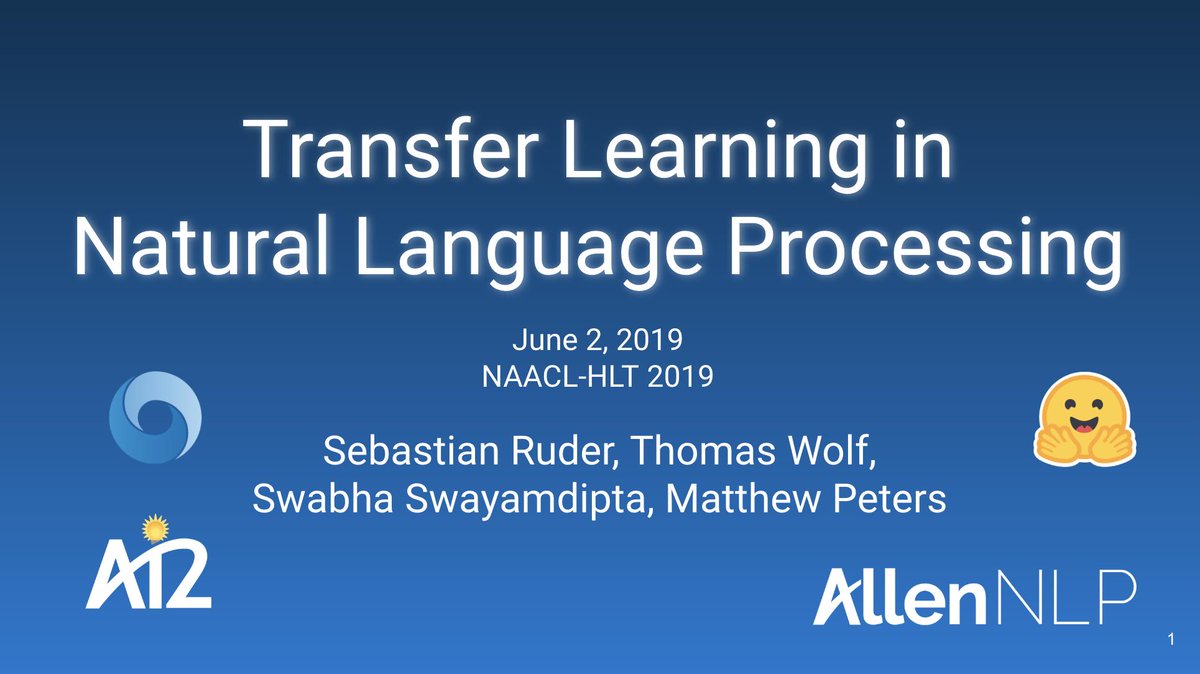 Transfer Learning in Natural Language Processing

June 2, 2019
NAACL-HLT 2019

Sebastian Ruder, Thomas Wolf, Swabha Swayamdipta, Matthew Peters

AI2

AllenNLP

1